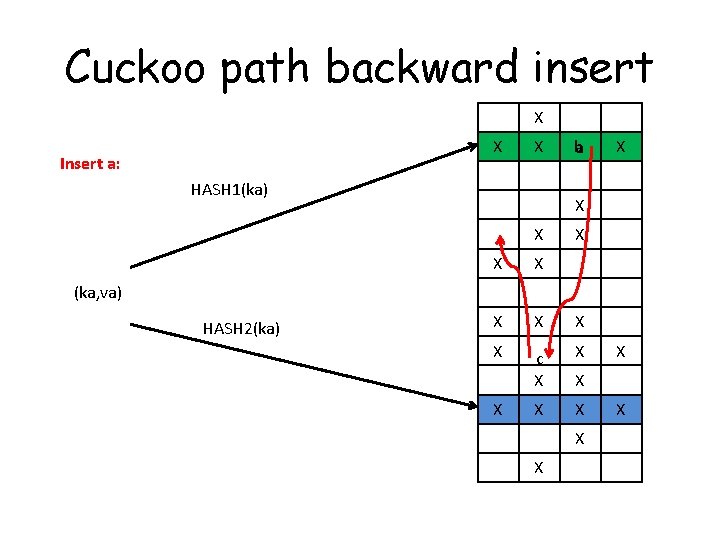 Cuckoo path backward insert

Insert a:

HASH1(ka)

(ka,va)

HASH2(ka)

|   | X |   |   |
|---|---|---|---|
| X | X | b | X |
|   |   |   |   |
|   |   | X |   |
|   | X | X |   |
| X | X |   |   |
|   |   |   |   |
| X | X | X |   |
| X | c | X | X |
|   | X | X |   |
| X | X | X | X |
|   |   | X |   |
|   | X |   |   |